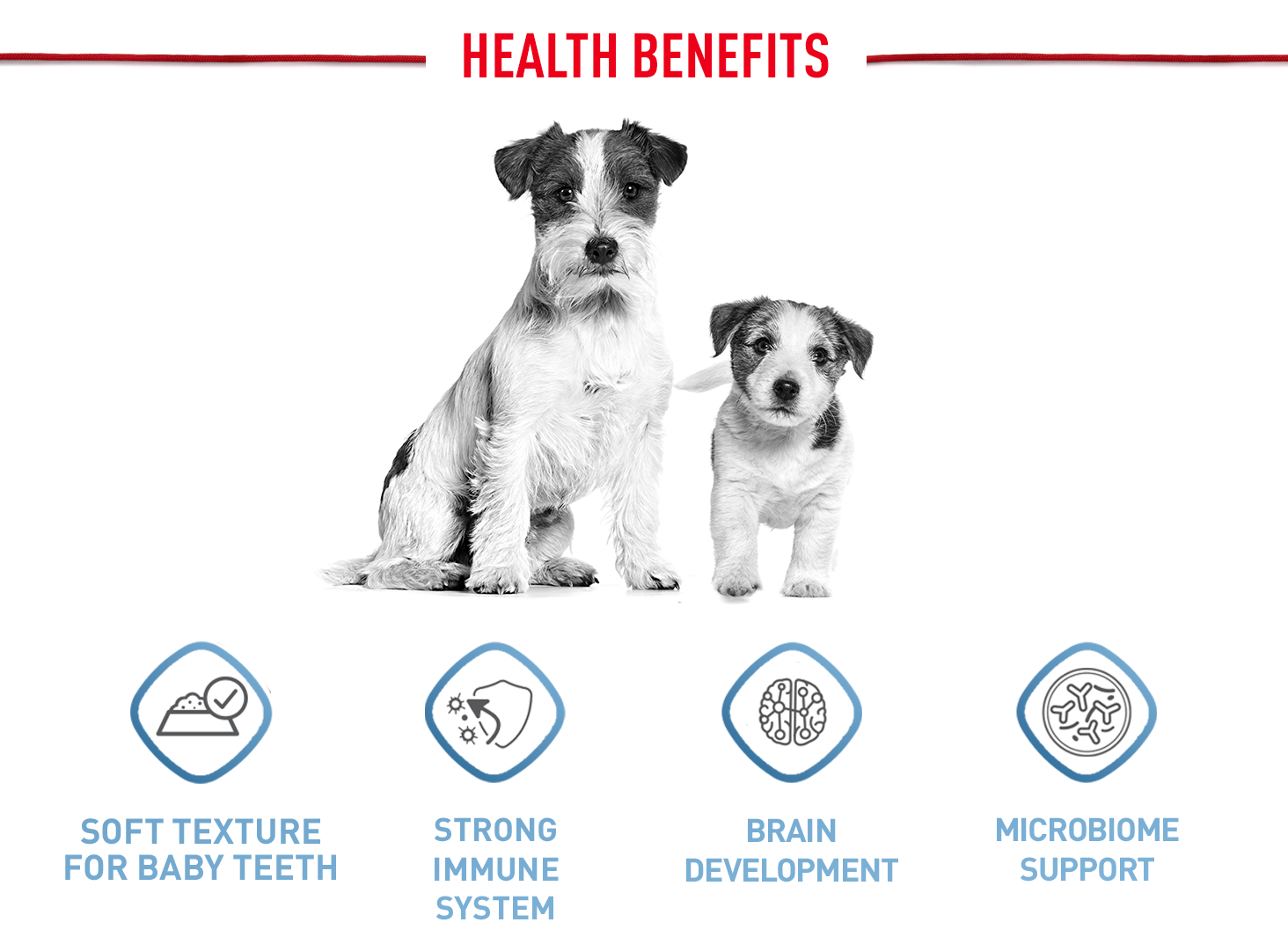 HEALTH BENEFITS

SOFT TEXTURE FOR BABY TEETH

STRONG IMMUNE SYSTEM

BRAIN DEVELOPMENT

MICROBIOME SUPPORT